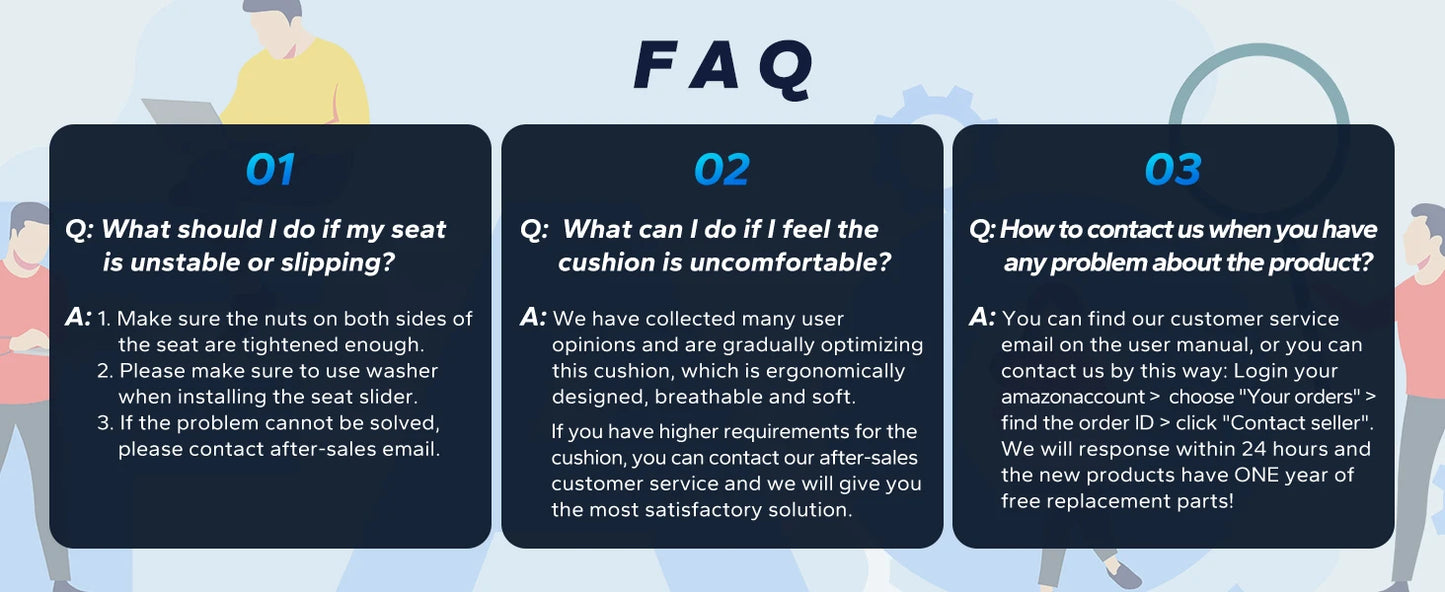 FAQ

01

Q: What should I do if my seat is unstable or slipping?

A: 1. Make sure the nuts on both sides of the seat are tightened enough.
2. Please make sure to use washer when installing the seat slider.
3. If the problem cannot be solved, please contact after-sales email.

02

Q: What can I do if I feel the cushion is uncomfortable?

A: We have collected many user opinions and are gradually optimizing this cushion, which is ergonomically designed, breathable and soft.

If you have higher requirements for the cushion, you can contact our after-sales customer service and we will give you the most satisfactory solution.

03

Q: How to contact us when you have any problem about the product?

A: You can find our customer service email on the user manual, or you can contact us by this way: Login your amazonaccount > choose "Your orders" > find the order ID > click "Contact seller". We will response within 24 hours and the new products have ONE year of free replacement parts!